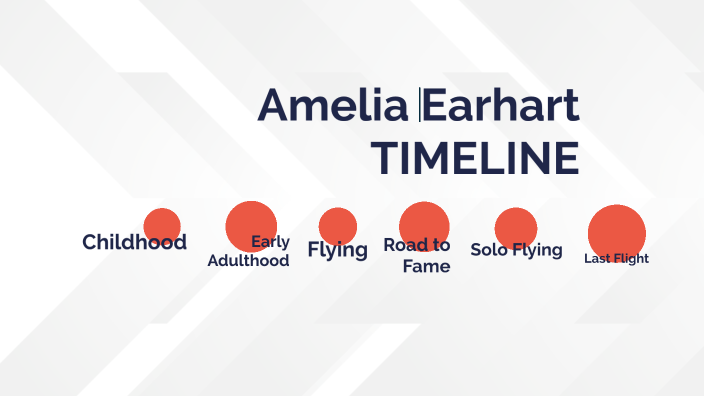 Amelia Earhart
TIMELINE

Childhood

Early Adulthood

Flying

Road to Fame

Solo Flying

Last Flight